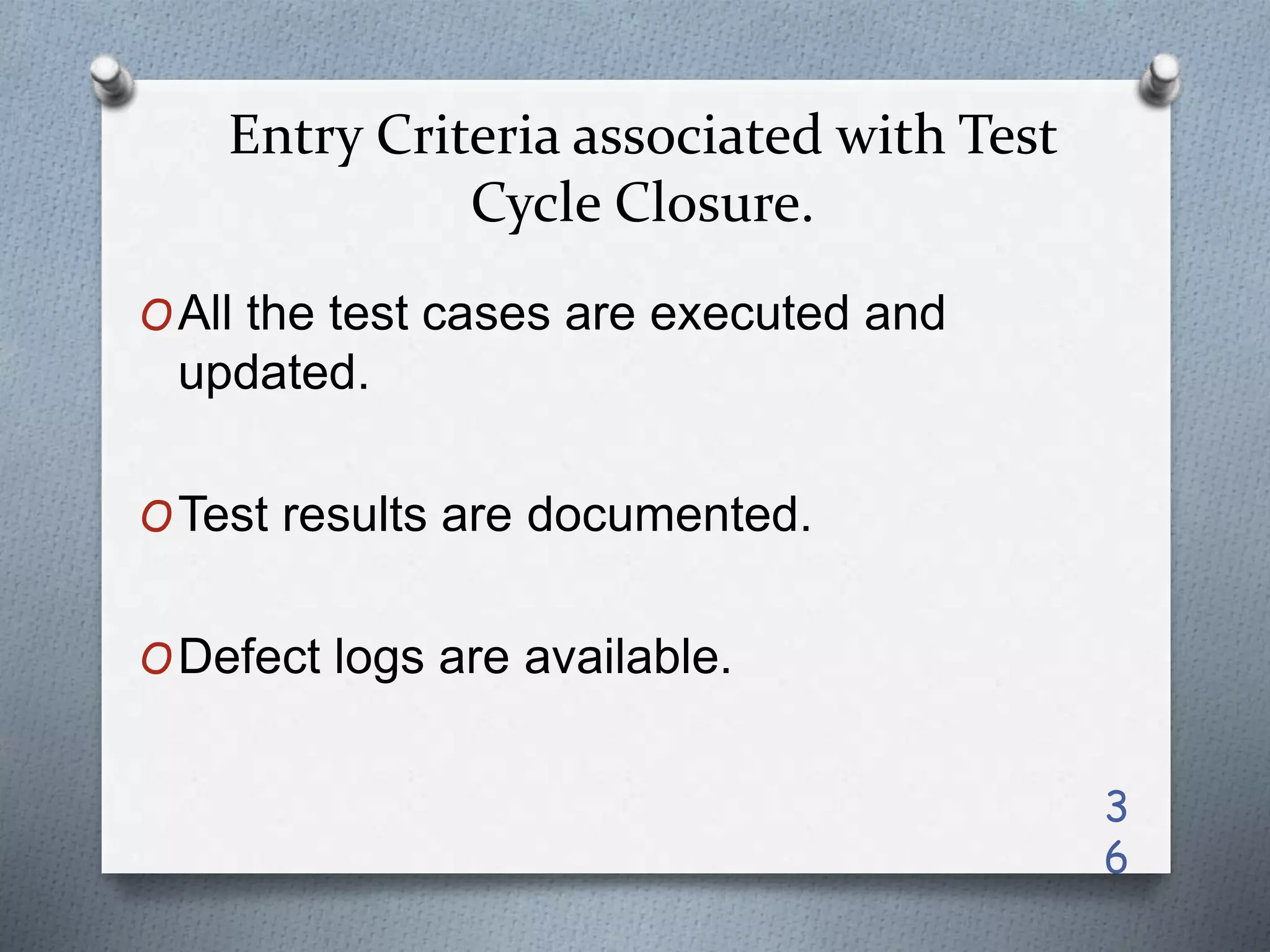 Entry Criteria associated with Test Cycle Closure.

O All the test cases are executed and updated.

O Test results are documented.

O Defect logs are available.

36